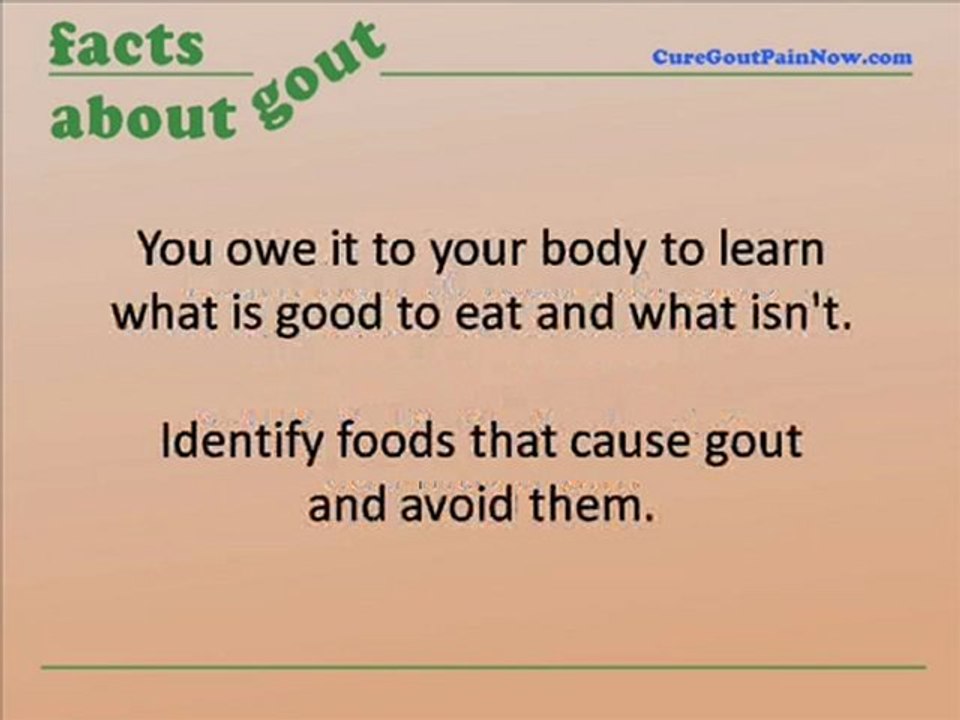 facts about gout

CureGoutPainNow.com

You owe it to your body to learn what is good to eat and what isn't.

Identify foods that cause gout and avoid them.